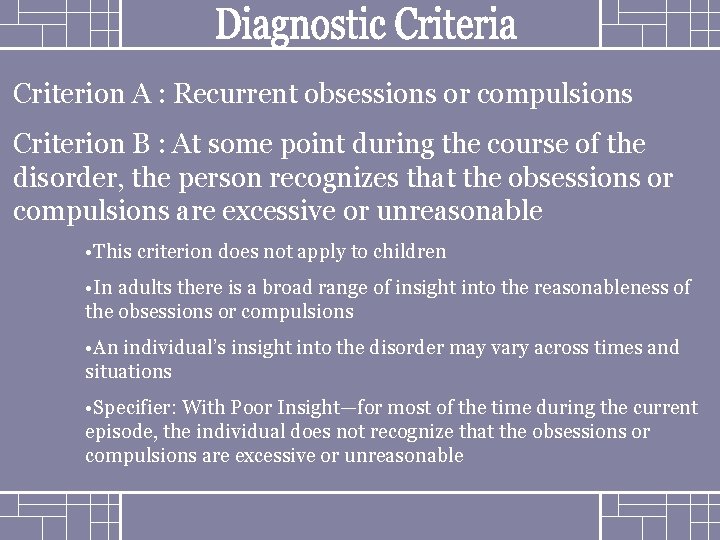 Diagnostic Criteria

Criterion A : Recurrent obsessions or compulsions

Criterion B : At some point during the course of the disorder, the person recognizes that the obsessions or compulsions are excessive or unreasonable

•This criterion does not apply to children

•In adults there is a broad range of insight into the reasonableness of the obsessions or compulsions

•An individual's insight into the disorder may vary across times and situations

•Specifier: With Poor Insight—for most of the time during the current episode, the individual does not recognize that the obsessions or compulsions are excessive or unreasonable